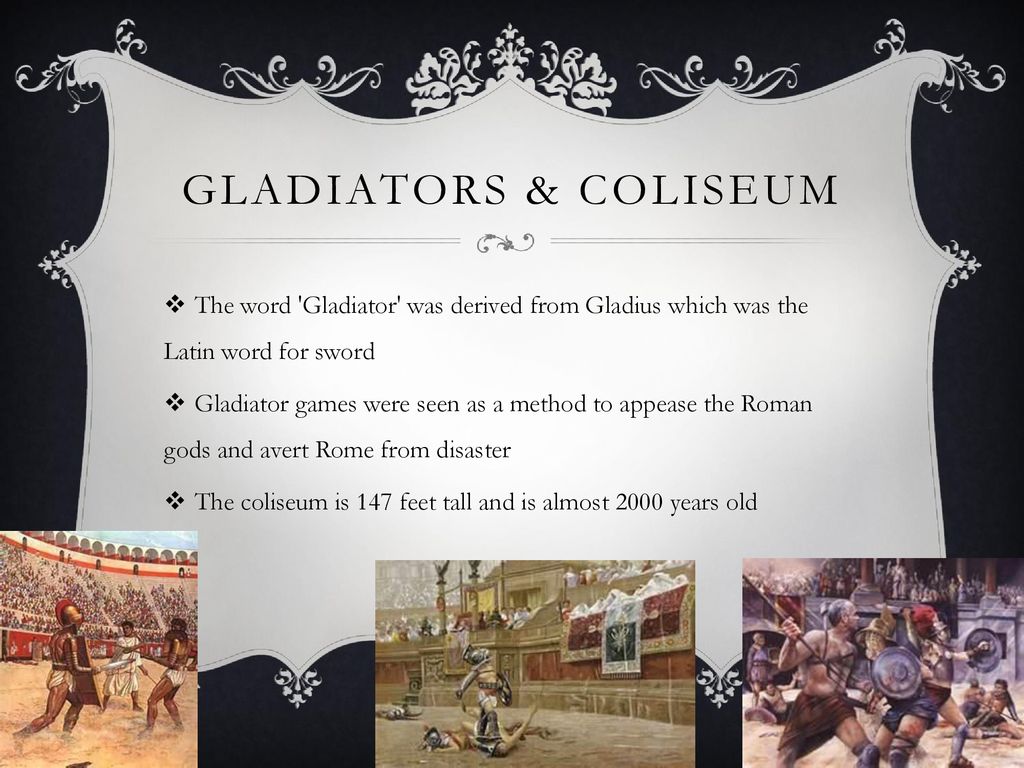 GLADIATORS & COLISEUM

❖ The word 'Gladiator' was derived from Gladius which was the Latin word for sword

❖ Gladiator games were seen as a method to appease the Roman gods and avert Rome from disaster

❖ The coliseum is 147 feet tall and is almost 2000 years old